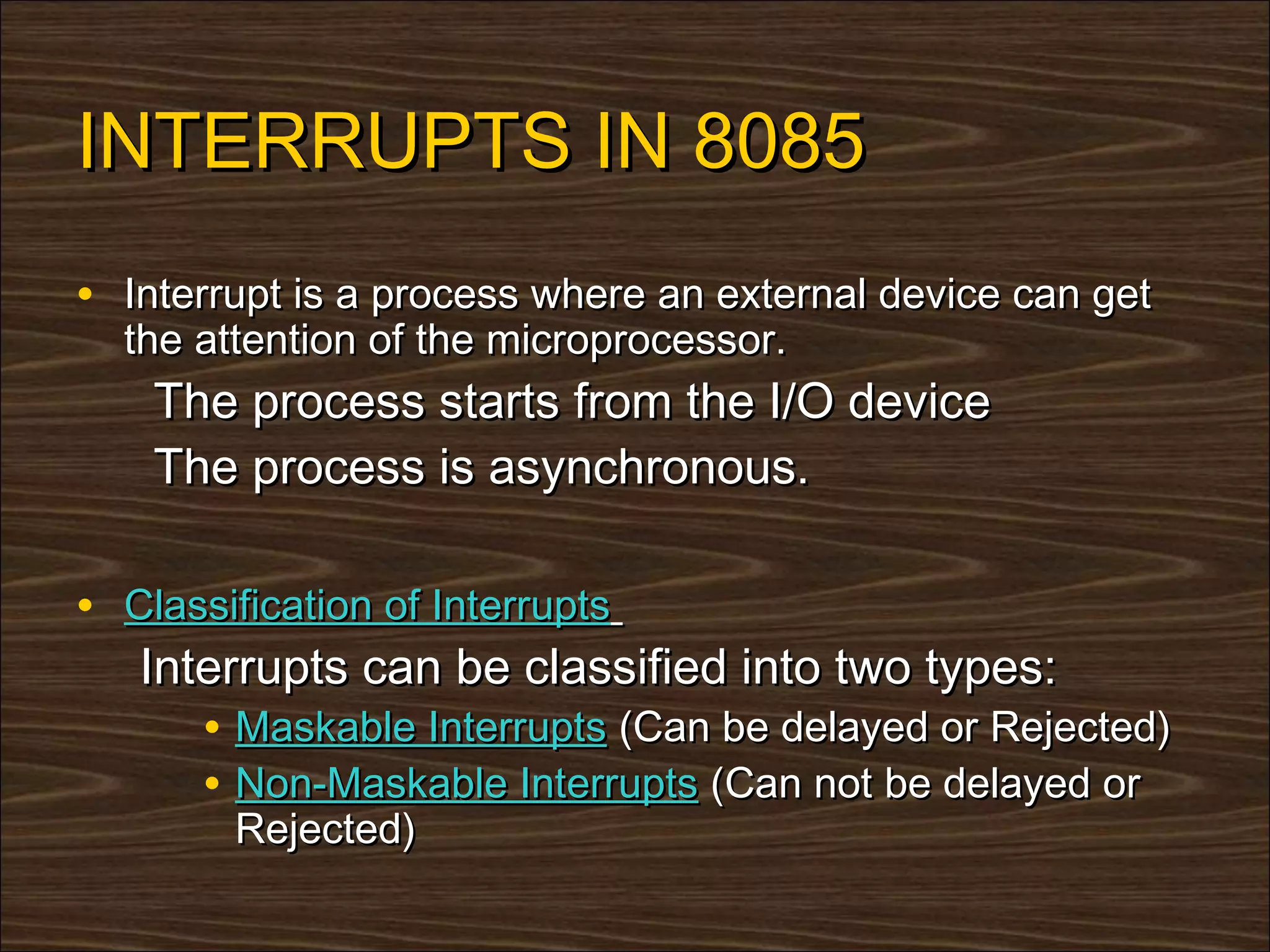 INTERRUPTS IN 8085

• Interrupt is a process where an external device can get the attention of the microprocessor.

The process starts from the I/O device

The process is asynchronous.

• Classification of Interrupts

Interrupts can be classified into two types:

• Maskable Interrupts (Can be delayed or Rejected)

• Non-Maskable Interrupts (Can not be delayed or Rejected)